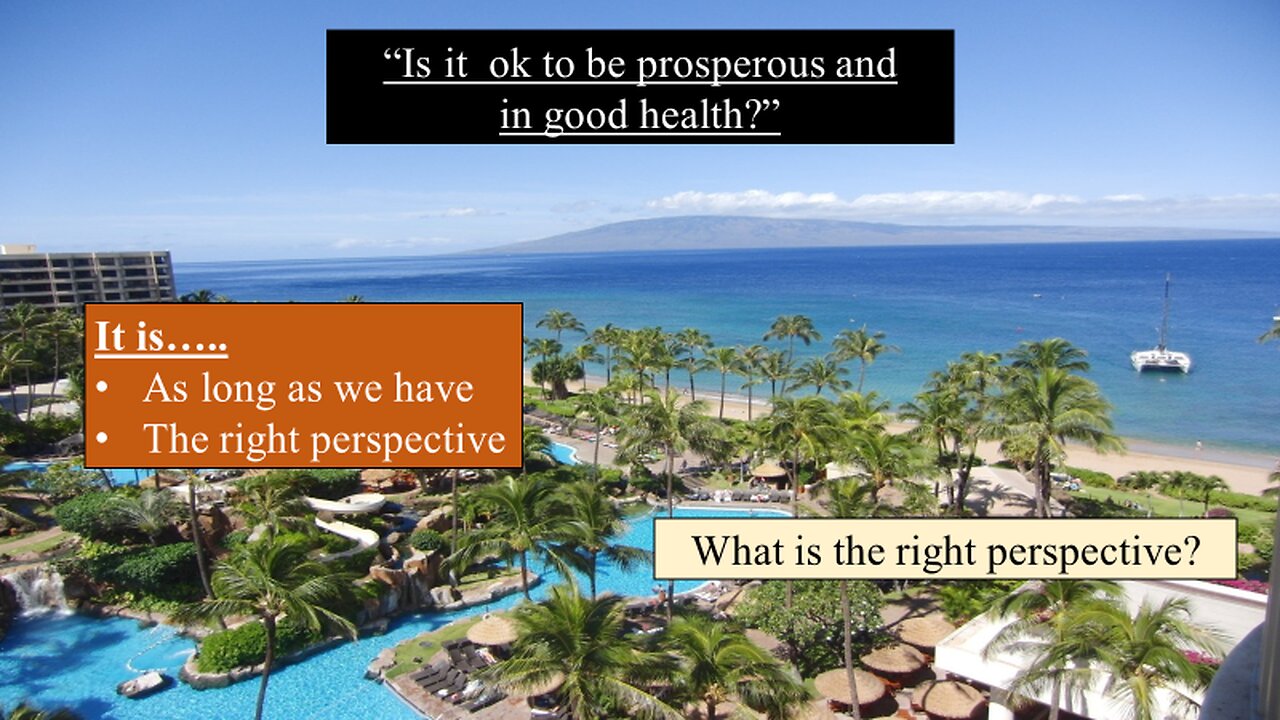 “Is it  ok to be prosperous and in good health?”

It is…..
• As long as we have
• The right perspective

What is the right perspective?